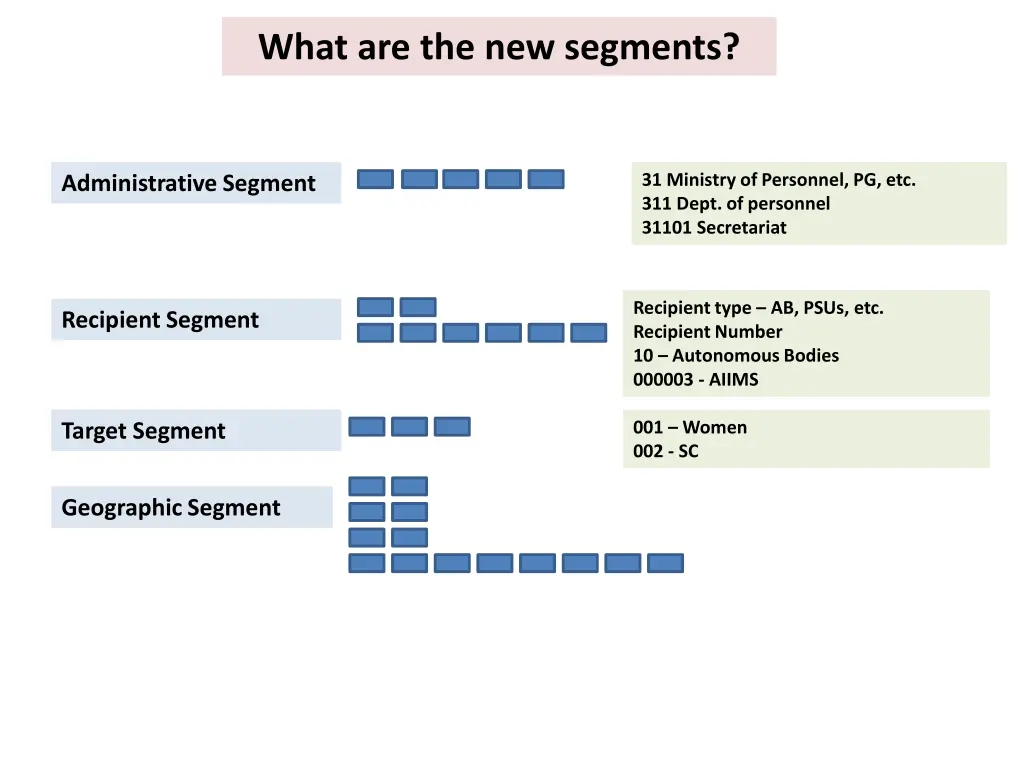 What are the new segments?

Administrative Segment

31 Ministry of Personnel, PG, etc.
311 Dept. of personnel
31101 Secretariat

Recipient Segment

Recipient type – AB, PSUs, etc.
Recipient Number
10 – Autonomous Bodies
000003 - AIIMS

Target Segment

001 – Women
002 - SC

Geographic Segment